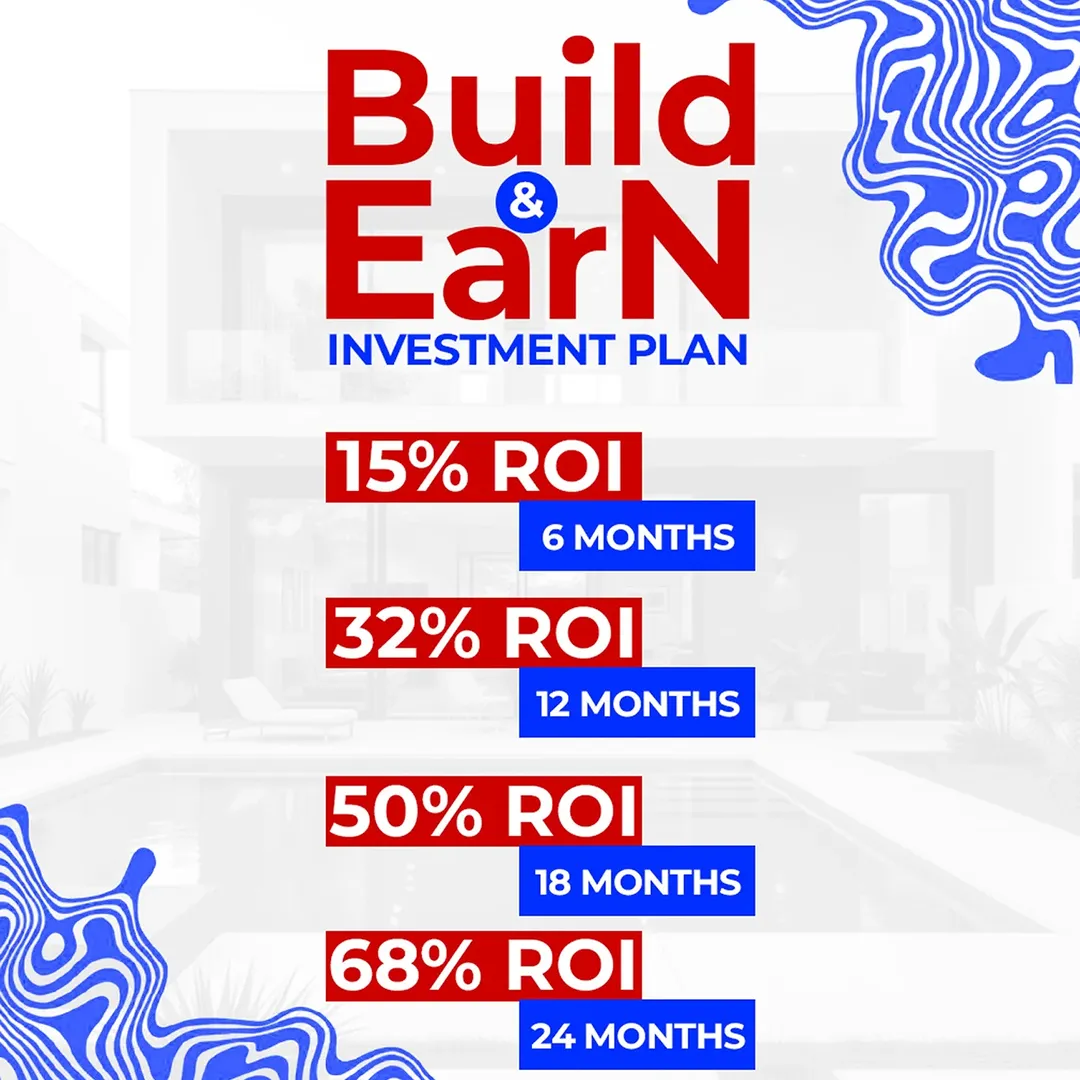 Build
&
EarN
INVESTMENT PLAN

15% ROI
6 MONTHS

32% ROI
12 MONTHS

50% ROI
18 MONTHS

68% ROI
24 MONTHS